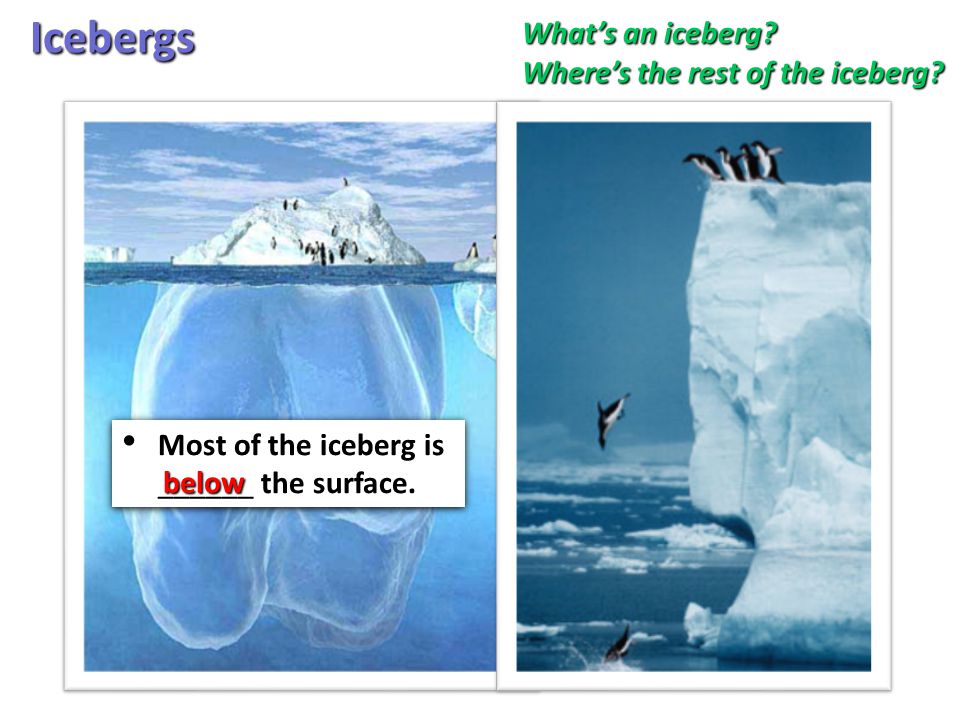 Icebergs

What's an iceberg?
Where's the rest of the iceberg?

• Most of the iceberg is below the surface.